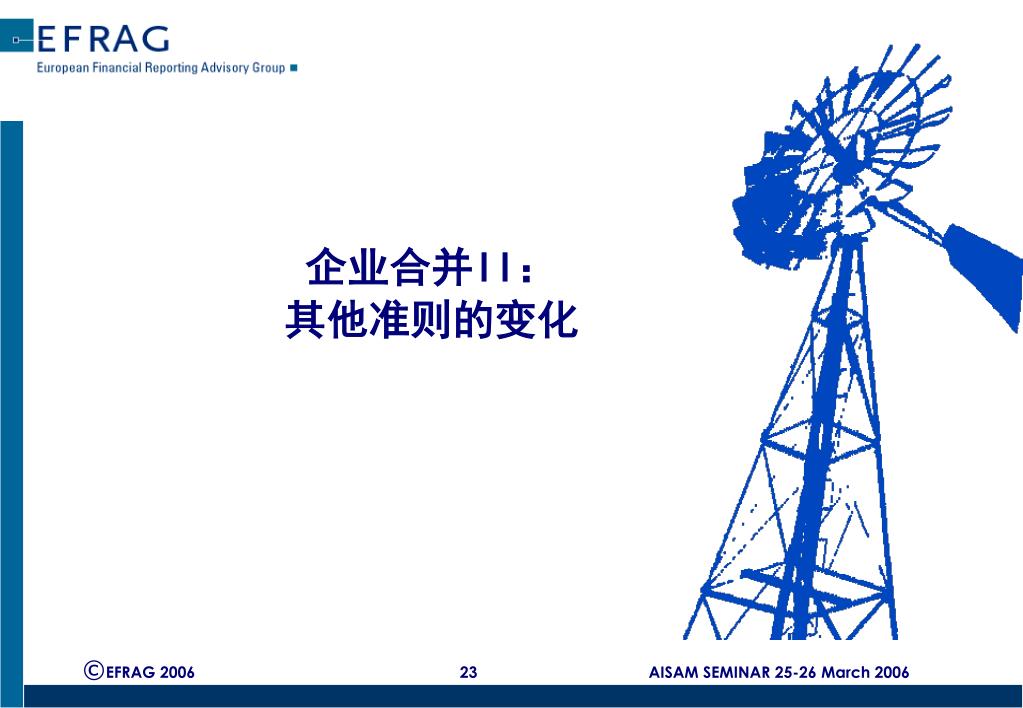 EFRAG
European Financial Reporting Advisory Group

企业合并II：
其他准则的变化

©EFRAG 2006

23

AISAM SEMINAR 25-26 March 2006